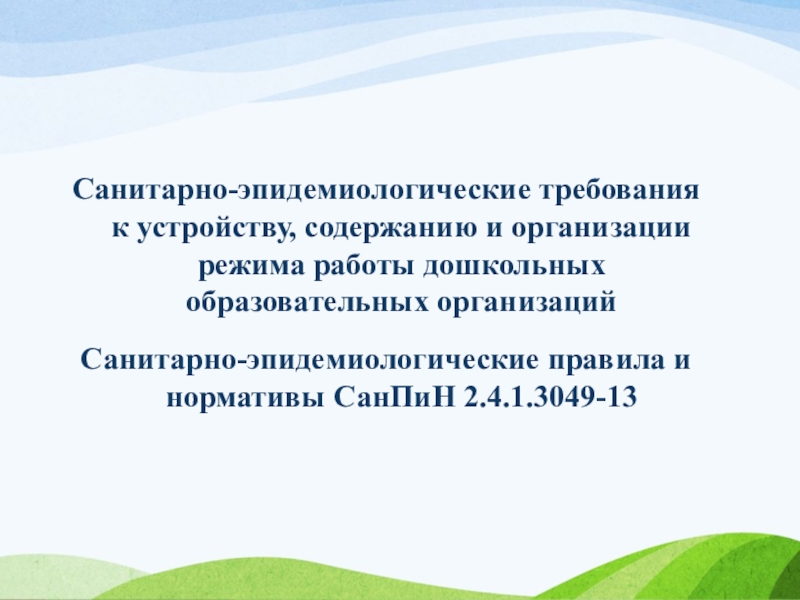 Санитарно-эпидемиологические требования к устройству, содержанию и организации режима работы дошкольных образовательных организаций

Санитарно-эпидемиологические правила и нормативы СанПиН 2.4.1.3049-13